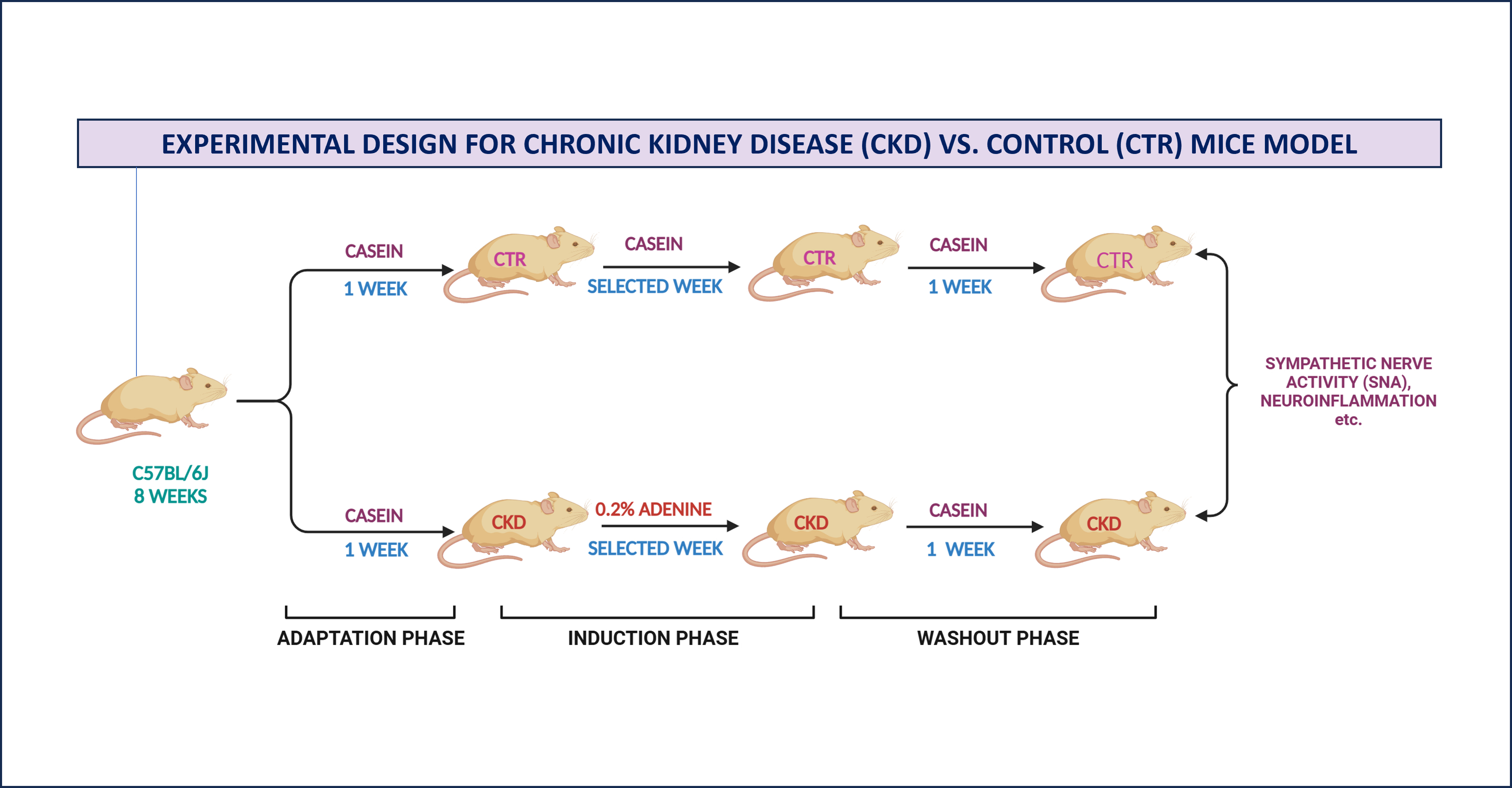 EXPERIMENTAL DESIGN FOR CHRONIC KIDNEY DISEASE (CKD) VS. CONTROL (CTR) MICE MODEL

C57BL/6J
8 WEEKS

CASEIN
1 WEEK

CTR

CASEIN
SELECTED WEEK

CTR

CASEIN
1 WEEK

CTR

CASEIN
1 WEEK

CKD

0.2% ADENINE
SELECTED WEEK

CKD

CASEIN
1 WEEK

CKD

SYMPATHETIC NERVE ACTIVITY (SNA), NEUROINFLAMMATION etc.

ADAPTATION PHASE

INDUCTION PHASE

WASHOUT PHASE